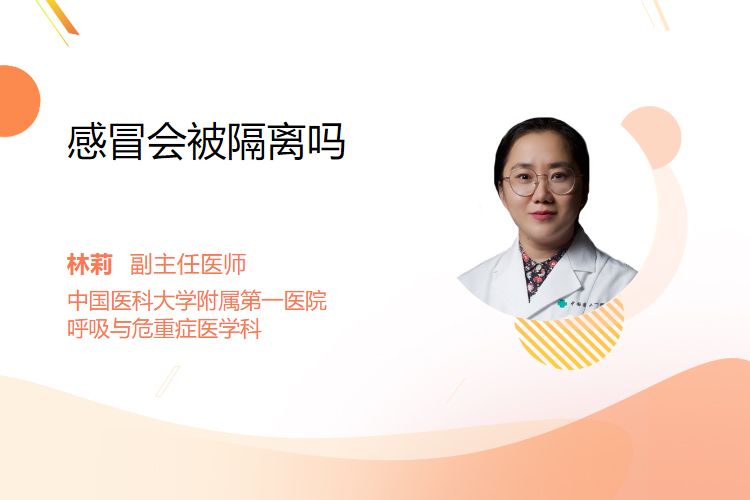 感冒会被隔离吗

林莉 副主任医师
中国医科大学附属第一医院
呼吸与危重症医学科